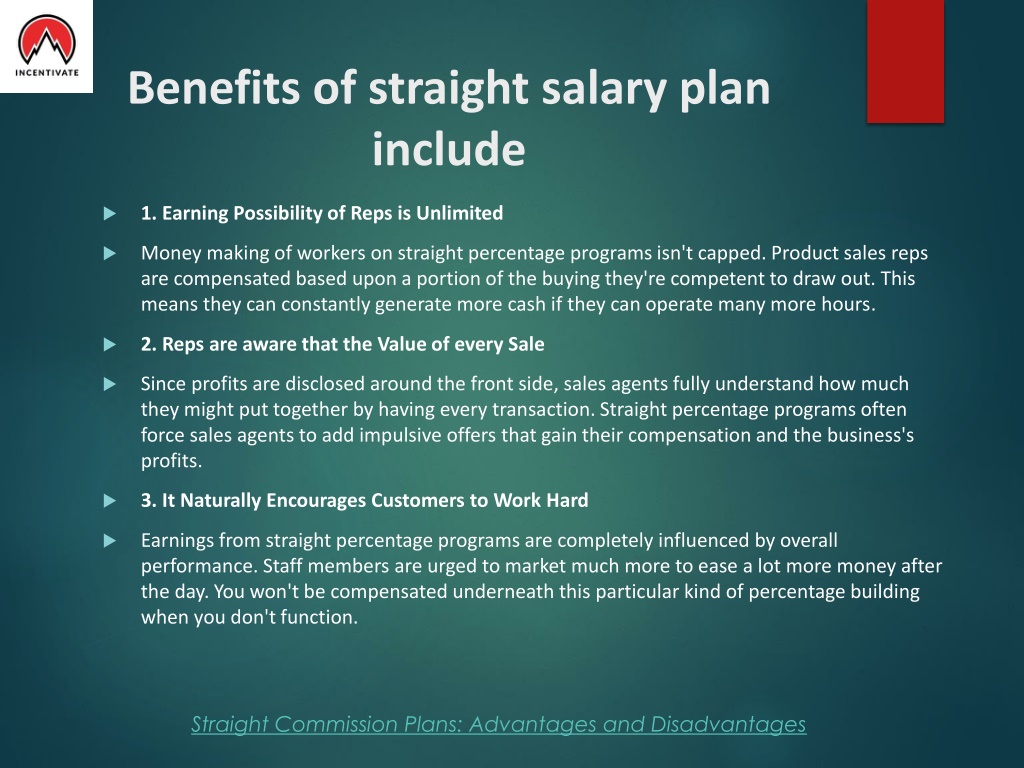 INCENTIVATE

Benefits of straight salary plan include

1. Earning Possibility of Reps is Unlimited

Money making of workers on straight percentage programs isn't capped. Product sales reps are compensated based upon a portion of the buying they're competent to draw out. This means they can constantly generate more cash if they can operate many more hours.

2. Reps are aware that the Value of every Sale

Since profits are disclosed around the front side, sales agents fully understand how much they might put together by having every transaction. Straight percentage programs often force sales agents to add impulsive offers that gain their compensation and the business's profits.

3. It Naturally Encourages Customers to Work Hard

Earnings from straight percentage programs are completely influenced by overall performance. Staff members are urged to market much more to ease a lot more money after the day. You won't be compensated underneath this particular kind of percentage building when you don't function.

Straight Commission Plans: Advantages and Disadvantages